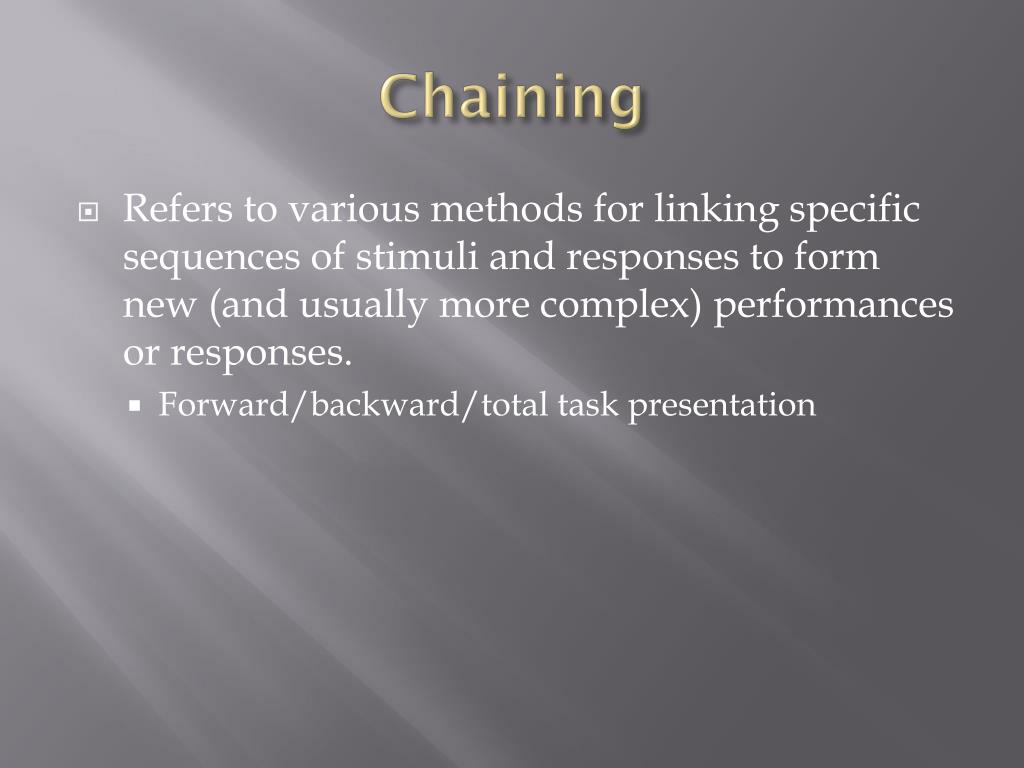 Chaining

Refers to various methods for linking specific sequences of stimuli and responses to form new (and usually more complex) performances or responses.

Forward/backward/total task presentation